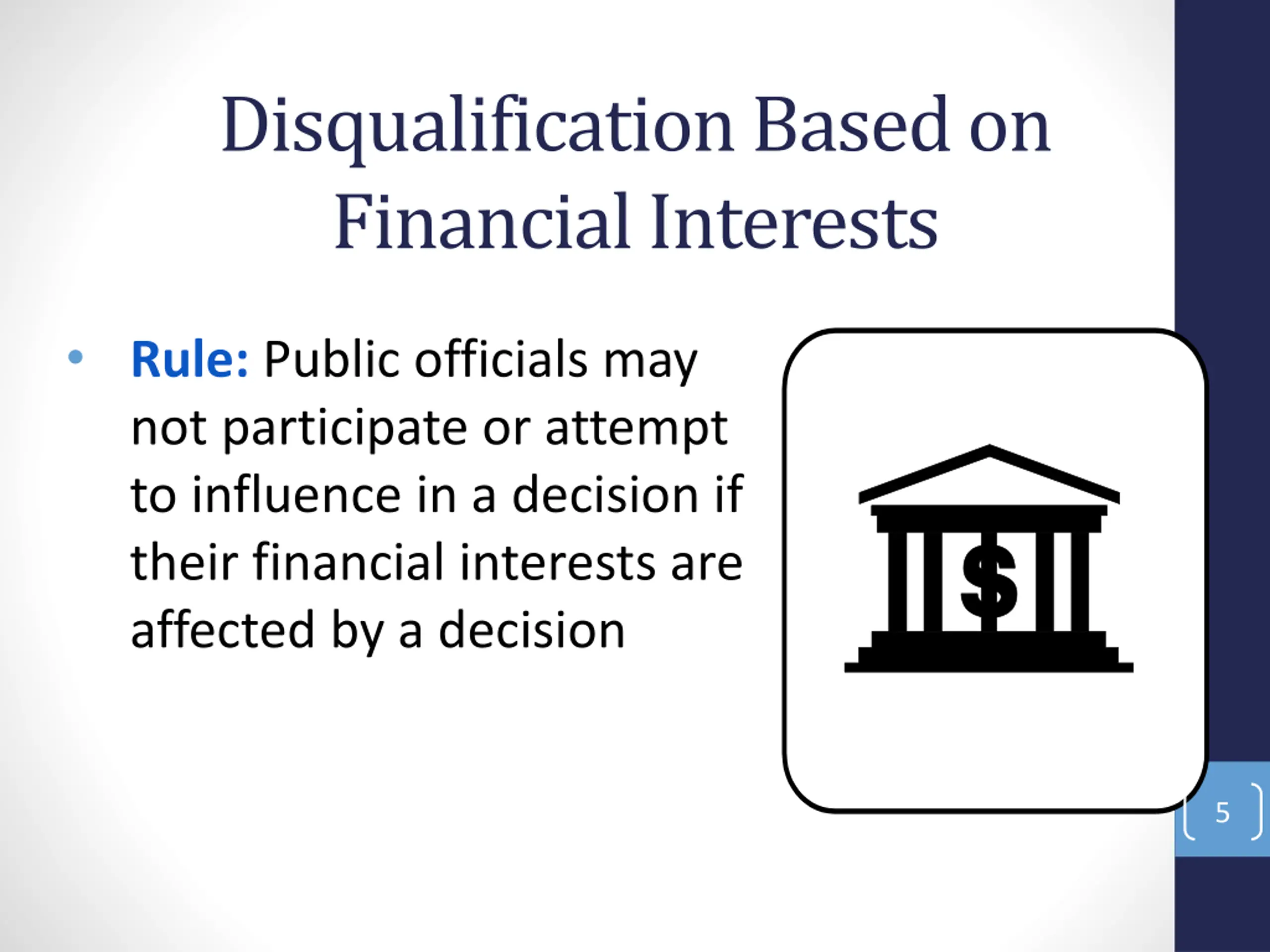 Disqualification Based on Financial Interests

• Rule: Public officials may not participate or attempt to influence in a decision if their financial interests are affected by a decision

$

5